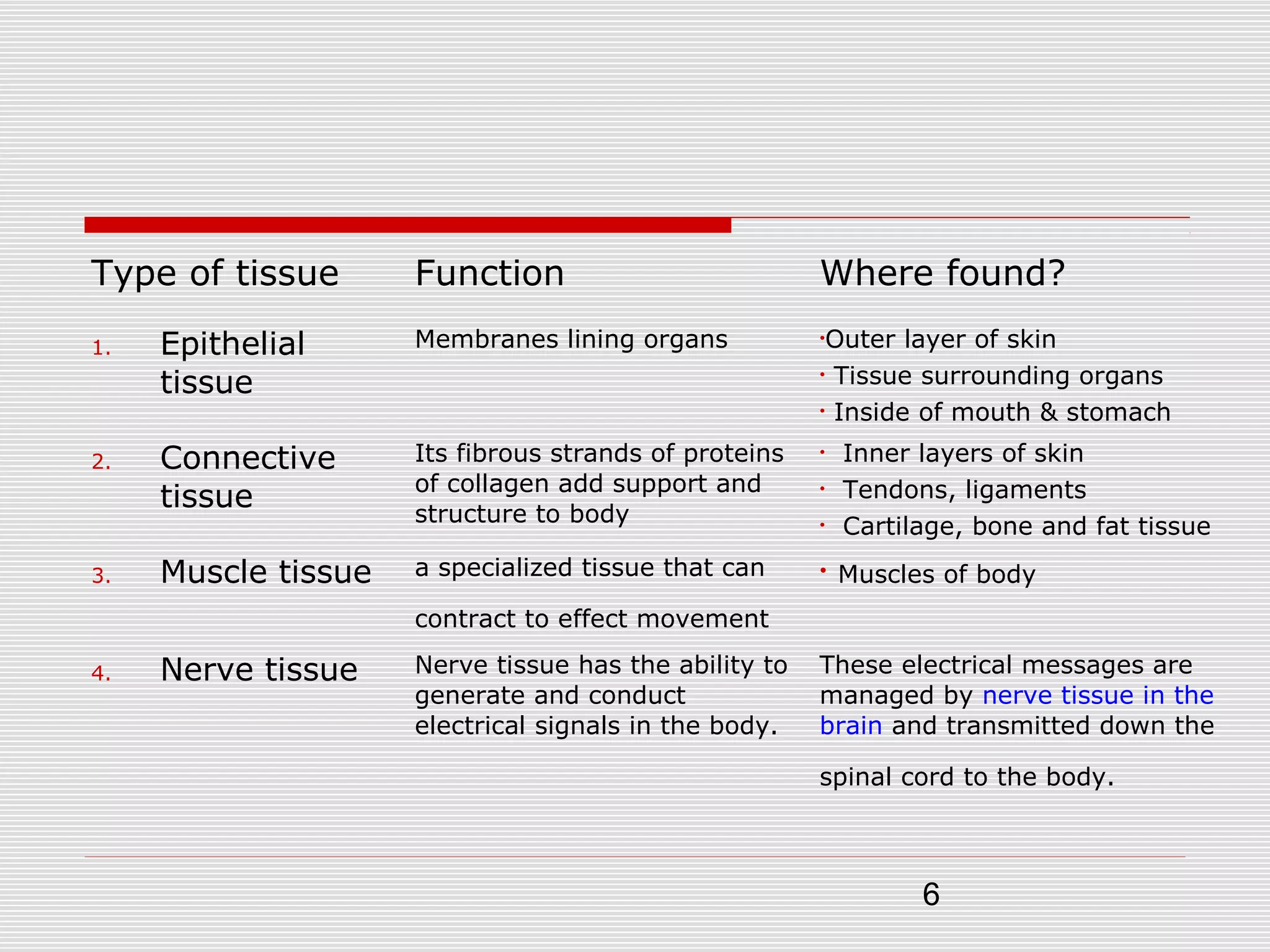 | Type of tissue | Function | Where found? |
|---|---|---|
| 1. Epithelial tissue | Membranes lining organs | · Outer layer of skin · Tissue surrounding organs · Inside of mouth & stomach |
| 2. Connective tissue | Its fibrous strands of proteins of collagen add support and structure to body | · Inner layers of skin · Tendons, ligaments · Cartilage, bone and fat tissue |
| 3. Muscle tissue | a specialized tissue that can contract to effect movement | · Muscles of body |
| 4. Nerve tissue | Nerve tissue has the ability to generate and conduct electrical signals in the body. | These electrical messages are managed by nerve tissue in the brain and transmitted down the spinal cord to the body. |

6